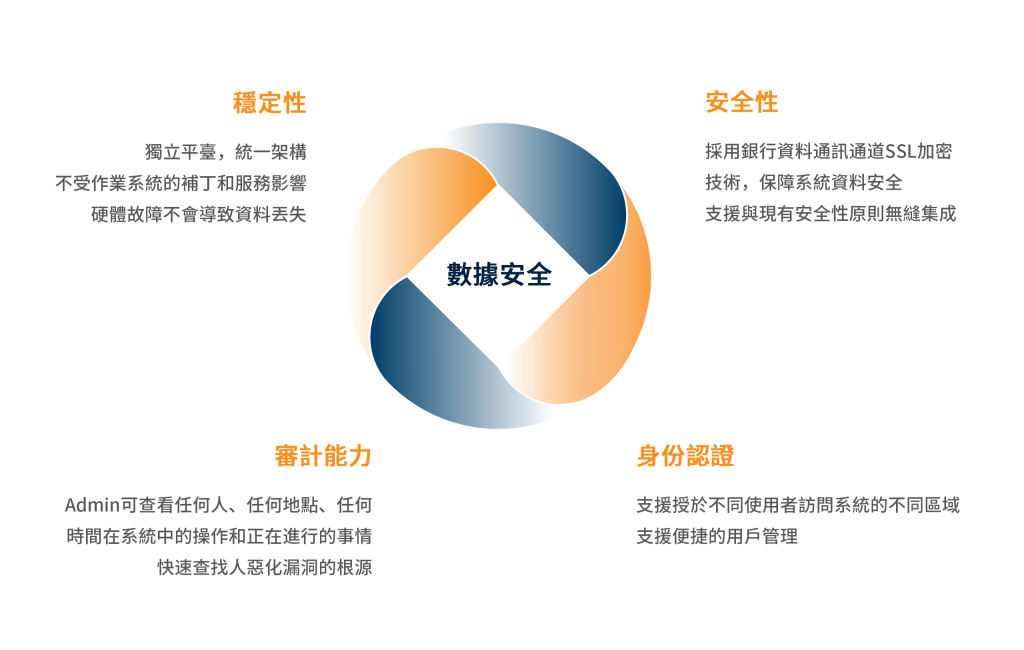 穩定性

獨立平臺，統一架構
不受作業系統的補丁和服務影響
硬體故障不會導致資料丟失

安全性

採用銀行資料通訊通道SSL加密
技術，保障系統資料安全
支援與現有安全性原則無縫集成

數據安全

審計能力

Admin可查看任何人、任何地點、任何
時間在系統中的操作和正在進行的事情
快速查找人惡化漏洞的根源

身份認證

支援授於不同使用者訪問系統的不同區域
支援便捷的用戶管理